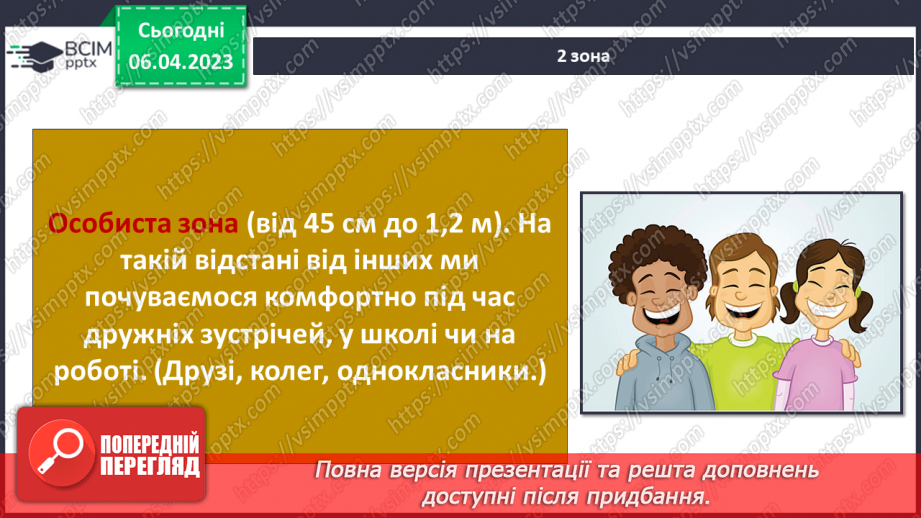 ВСІМ pptx

Сьогодні 06.04.2023

2 зона

Особиста зона (від 45 см до 1,2 м). На такій відстані від інших ми почуваємося комфортно під час дружніх зустрічей, у школі чи на роботі. (Друзі, колег, однокласники.)

ПОПЕРЕДНІЙ ПЕРЕГЛЯД

Повна версія презентації та решта доповнень доступні після придбання.

https://vsimpptx.com